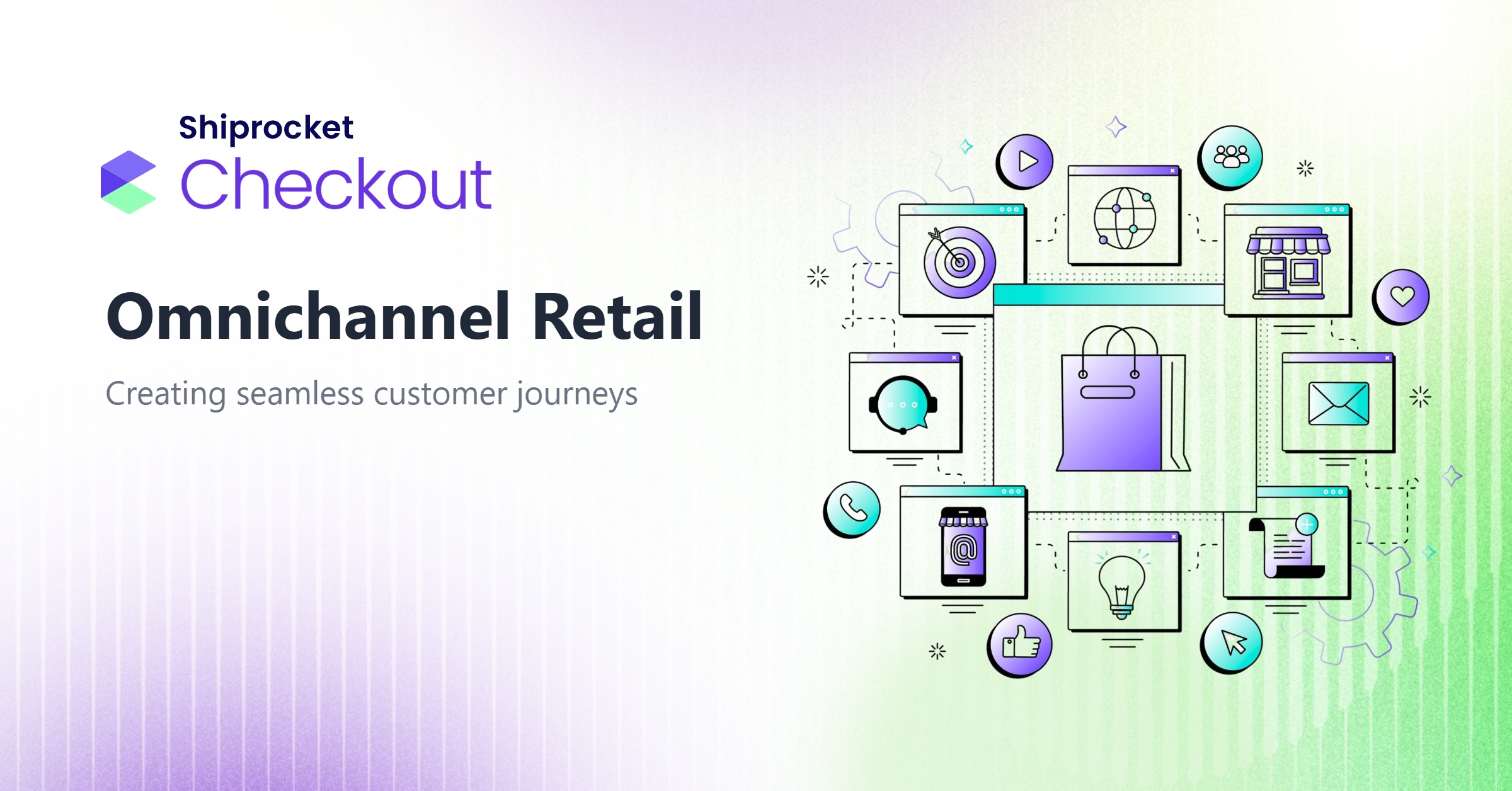 Shiprocket
Checkout

Omnichannel Retail

Creating seamless customer journeys